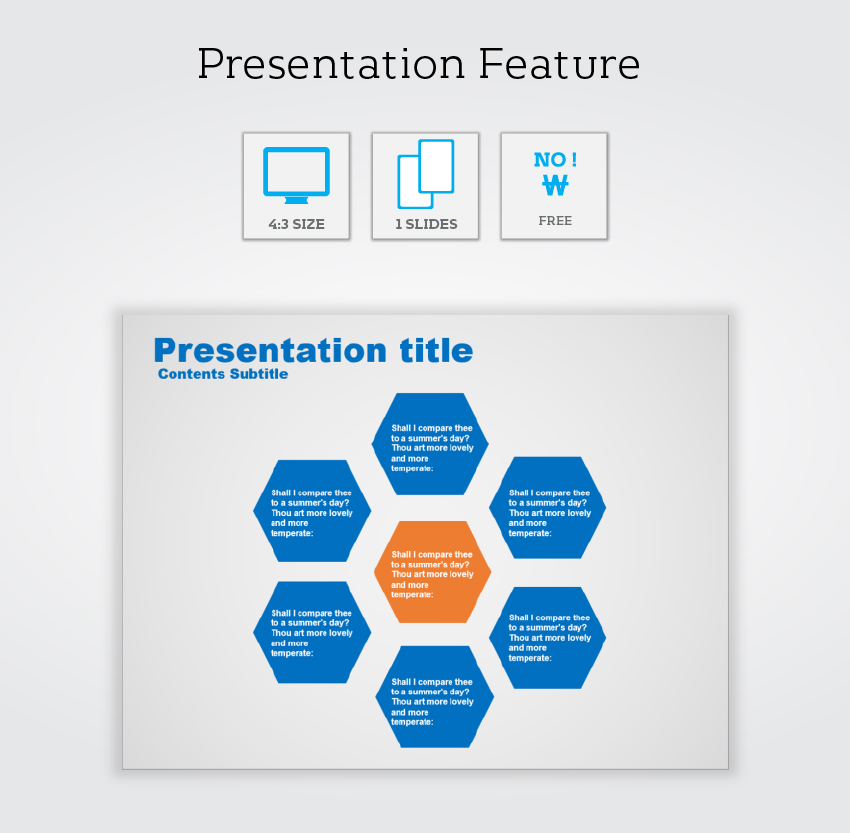 Presentation Feature

4:3 SIZE

1 SLIDES

NO !
₩
FREE

Presentation title
Contents Subtitle

Shall I compare thee to a summer's day? Thou art more lovely and more temperate:

Shall I compare thee to a summer's day? Thou art more lovely and more temperate:

Shall I compare thee to a summer's day? Thou art more lovely and more temperate:

Shall I compare thee to a summer's day? Thou art more lovely and more temperate:

Shall I compare thee to a summer's day? Thou art more lovely and more temperate:

Shall I compare thee to a summer's day? Thou art more lovely and more temperate:

Shall I compare thee to a summer's day? Thou art more lovely and more temperate: